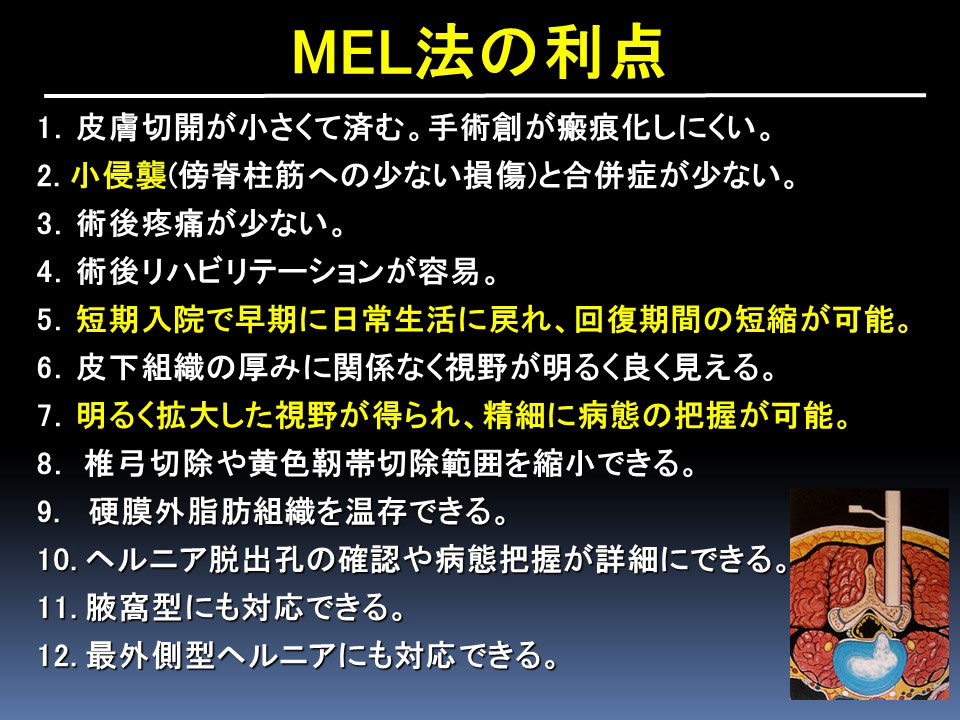 MEL法の利点

1. 皮膚切開が小さくて済む。手術創が瘢痕化しにくい。
2. 小侵襲(傍脊柱筋への少ない損傷)と合併症が少ない。
3. 術後疼痛が少ない。
4. 術後リハビリテーションが容易。
5. 短期入院で早期に日常生活に戻れ、回復期間の短縮が可能。
6. 皮下組織の厚みに関係なく視野が明るく良く見える。
7. 明るく拡大した視野が得られ、精細に病態の把握が可能。
8. 椎弓切除や黄色靭帯切除範囲を縮小できる。
9. 硬膜外脂肪組織を温存できる。
10. ヘルニア脱出孔の確認や病態把握が詳細にできる。
11. 腋窩型にも対応できる。
12. 最外側型ヘルニアにも対応できる。